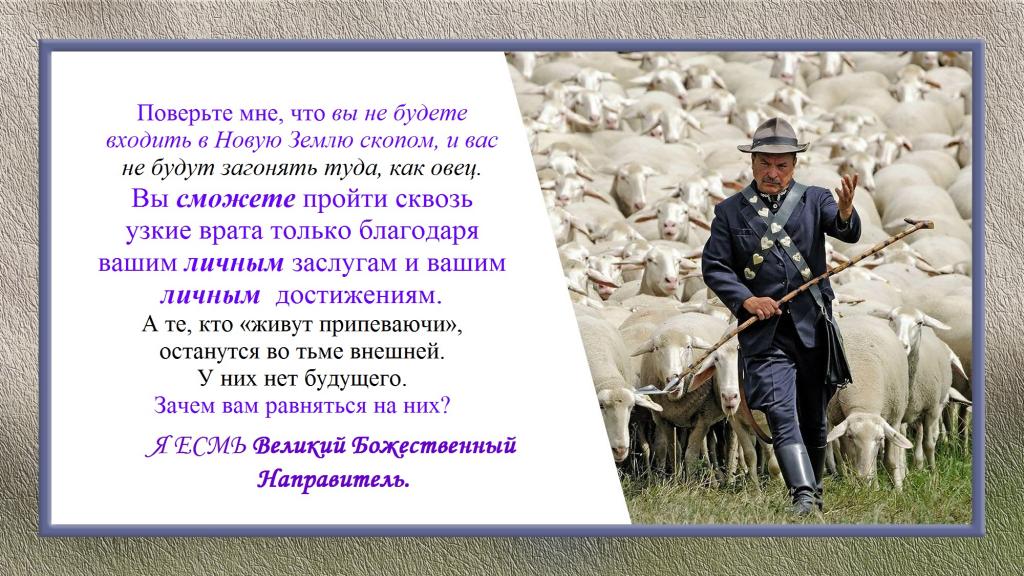 Поверьте мне, что вы не будете входить в Новую Землю скопом, и вас не будут загонять туда, как овец. Вы сможете пройти сквозь узкие врата только благодаря вашим личным заслугам и вашим личным достижениям.
А те, кто «живут припеваючи», останутся во тьме внешней.
У них нет будущего.
Зачем вам равняться на них?

Я ЕСМЬ Великий Божественный Направитель.